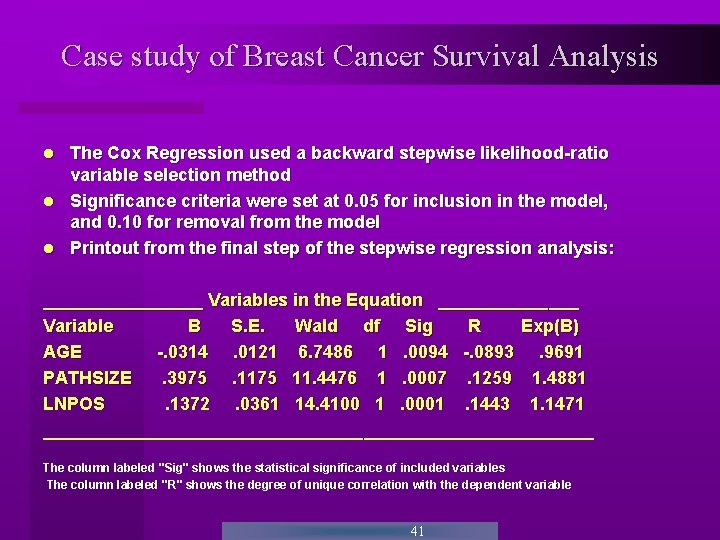 Case study of Breast Cancer Survival Analysis

- The Cox Regression used a backward stepwise likelihood-ratio variable selection method
- Significance criteria were set at 0.05 for inclusion in the model, and 0.10 for removal from the model
- Printout from the final step of the stepwise regression analysis:

Variables in the Equation

| Variable | B | S.E. | Wald | df | Sig | R | Exp(B) |
|---|---|---|---|---|---|---|---|
| AGE | -.0314 | .0121 | 6.7486 | 1 | .0094 | -.0893 | .9691 |
| PATHSIZE | .3975 | .1175 | 11.4476 | 1 | .0007 | .1259 | 1.4881 |
| LNPOS | .1372 | .0361 | 14.4100 | 1 | .0001 | .1443 | 1.1471 |

The column labeled "Sig" shows the statistical significance of included variables
The column labeled "R" shows the degree of unique correlation with the dependent variable

41